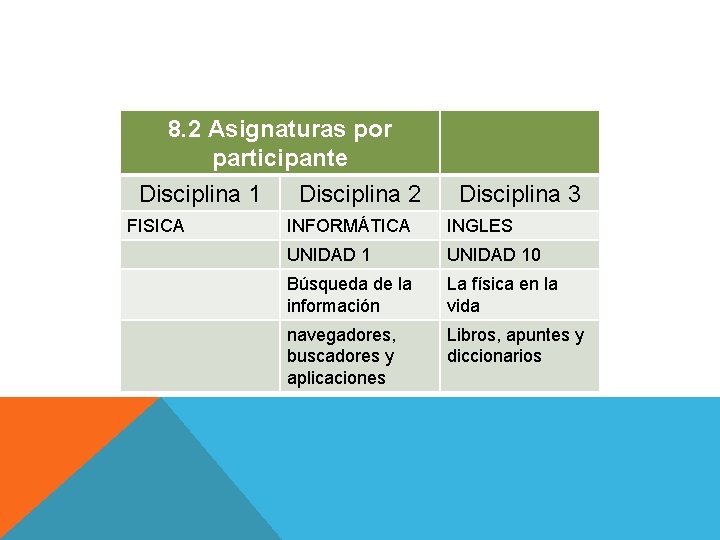 | 8.2 Asignaturas por participante | | |
|---|---|---|
| Disciplina 1 | Disciplina 2 | Disciplina 3 |
| FISICA | INFORMÁTICA | INGLES |
| | UNIDAD 1 | UNIDAD 10 |
| | Búsqueda de la información | La física en la vida |
| | navegadores, buscadores y aplicaciones | Libros, apuntes y diccionarios |